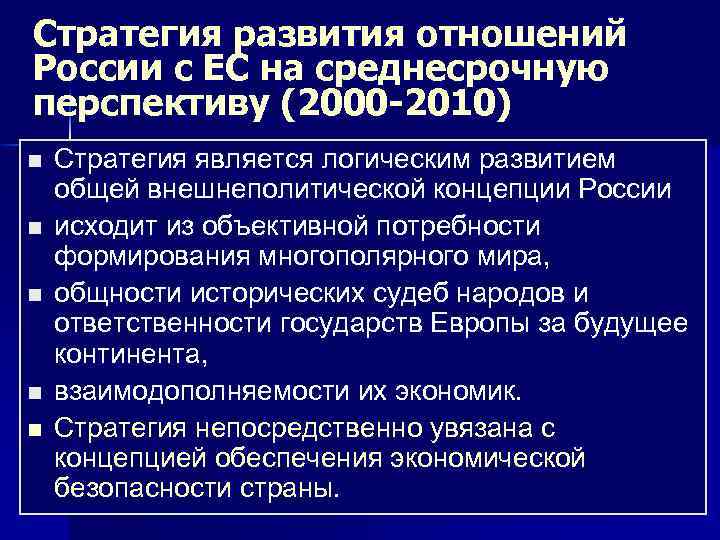 Стратегия развития отношений России с ЕС на среднесрочную перспективу (2000-2010)

■ Стратегия является логическим развитием общей внешнеполитической концепции России
■ исходит из объективной потребности формирования многополярного мира,
■ общности исторических судеб народов и ответственности государств Европы за будущее континента,
■ взаимодополняемости их экономик.
■ Стратегия непосредственно увязана с концепцией обеспечения экономической безопасности страны.